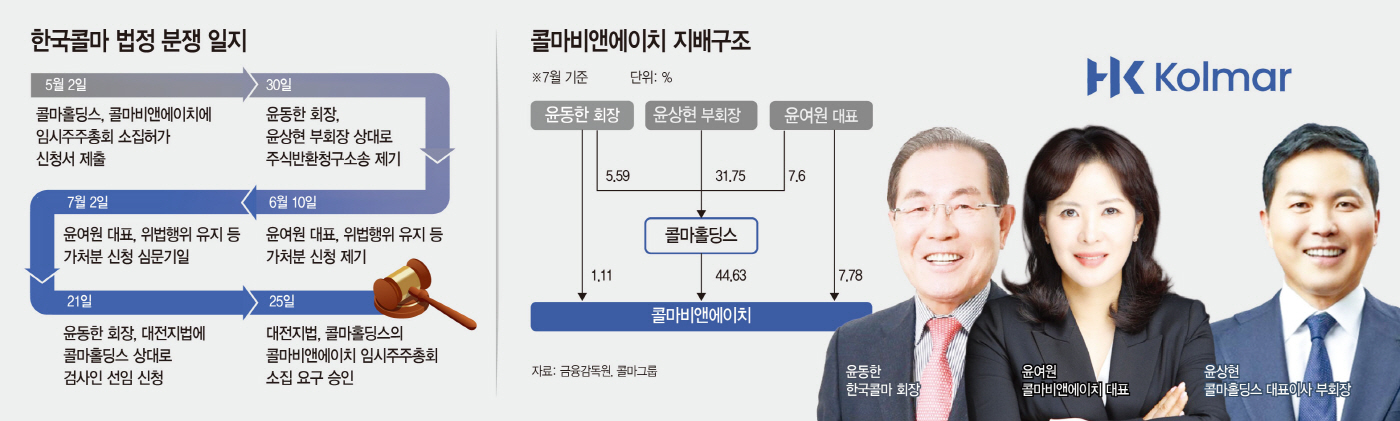 한국콜마 법정 분쟁 일지

5월 2일
콜마홀딩스, 콜마비앤에이치에 임시주주총회 소집허가 신청서 제출

30일
윤동한 회장, 윤상현 부회장 상대로 주식반환청구소송 제기

6월 10일
윤여원 대표, 위법행위 유지 등 가처분 신청 제기

7월 2일
윤여원 대표, 위법행위 유지 등 가처분 신청 심문기일

21일
윤동한 회장, 대전지법에 콜마홀딩스 상대로 검사인 선임 신청

25일
대전지법, 콜마홀딩스의 콜마비앤에이치 임시주주총회 소집 요구 승인

콜마비앤에이치 지배구조

※7월 기준 단위: %

윤동한 회장
윤상현 부회장
윤여원 대표
5.59
31.75
7.6
콜마홀딩스
1.11
44.63
7.78
콜마비앤에이치

자료: 금융감독원, 콜마그룹

HK Kolmar

윤동한
한국콜마 회장

윤여원
콜마비앤에이치 대표

윤상현
콜마홀딩스 대표이사 부회장